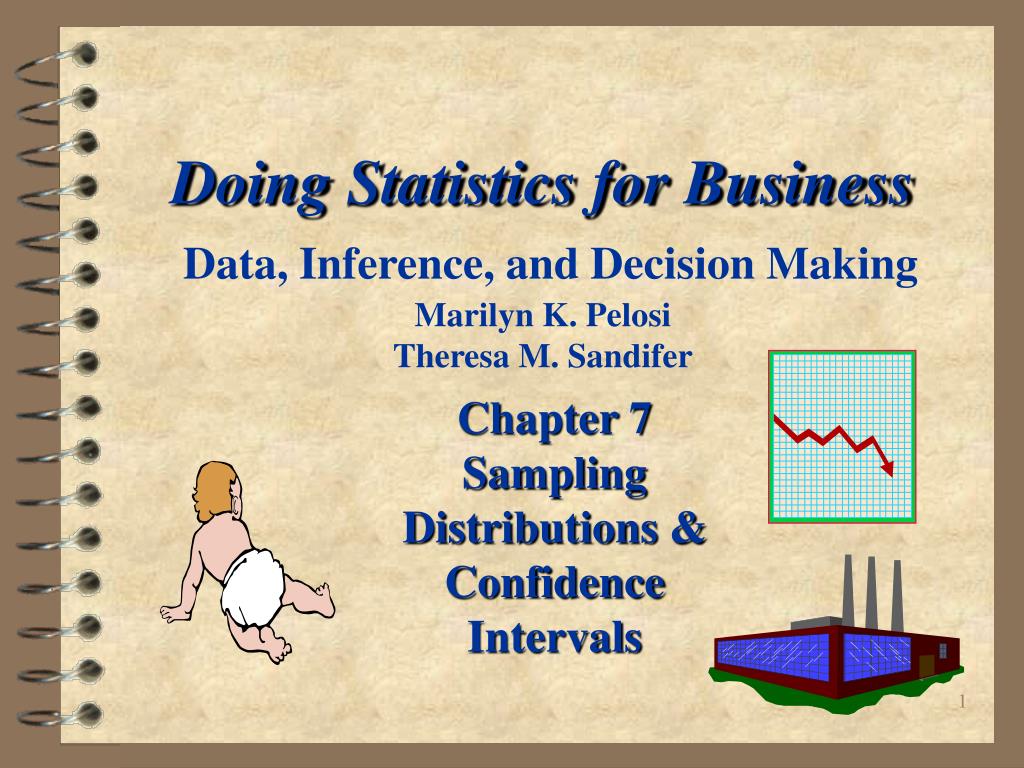 Doing Statistics for Business

Data, Inference, and Decision Making

Marilyn K. Pelosi
Theresa M. Sandifer

Chapter 7
Sampling
Distributions &
Confidence
Intervals

1